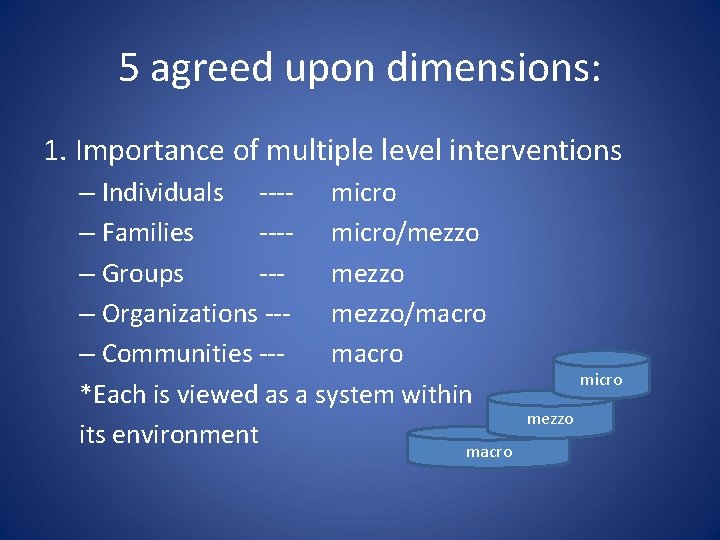 5 agreed upon dimensions:

1. Importance of multiple level interventions

– Individuals ---- micro

– Families ---- micro/mezzo

– Groups --- mezzo

– Organizations --- mezzo/macro

– Communities --- macro

*Each is viewed as a system within its environment

micro

mezzo

macro